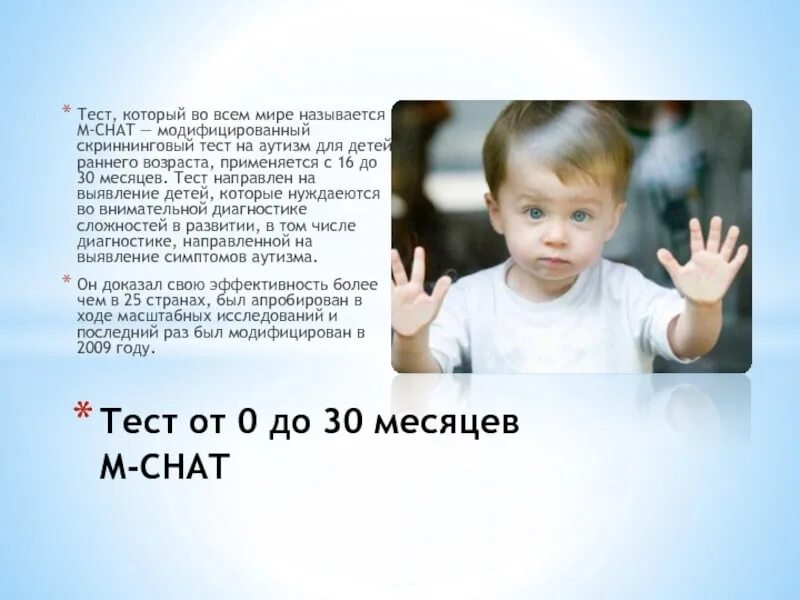 * Тест, который во всем мире называется M-CHAT — модифицированный скриннинговый тест на аутизм для детей раннего возраста, применяется с 16 до 30 месяцев. Тест направлен на выявление детей, которые нуждаются во внимательной диагностике сложностей в развитии, в том числе диагностике, направленной на выявление симптомов аутизма.

* Он доказал свою эффективность более чем в 25 странах, был апробирован в ходе масштабных исследований и последний раз был модифицирован в 2009 году.

* Тест от 0 до 30 месяцев M-CHAT